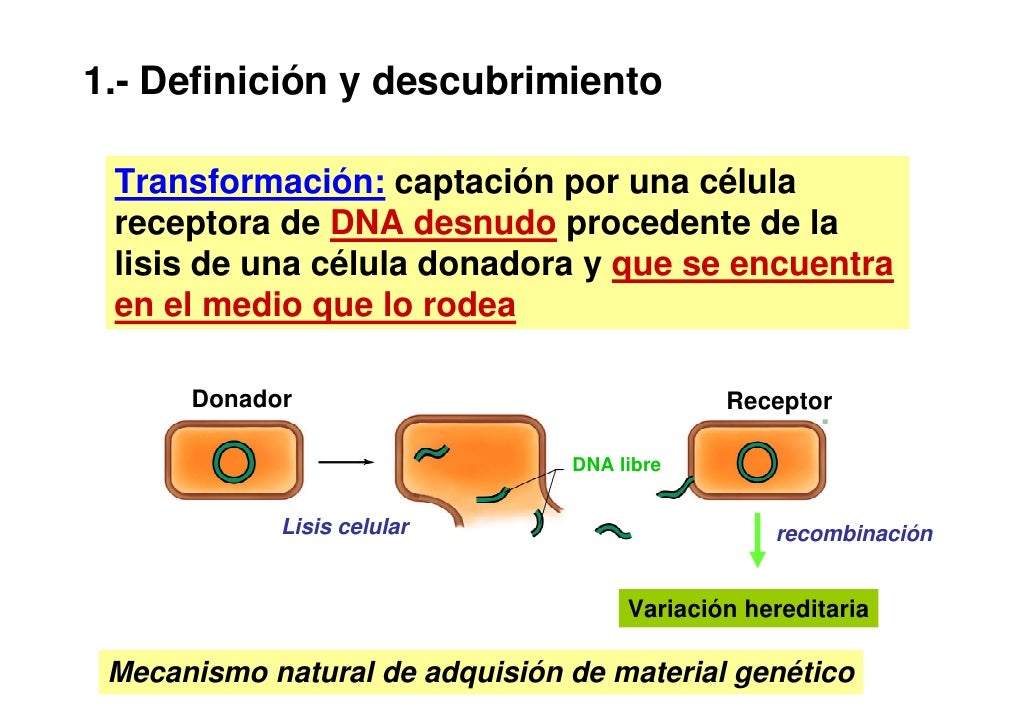 1.- Definición y descubrimiento

Transformación: captación por una célula receptora de DNA desnudo procedente de la lisis de una célula donadora y que se encuentra en el medio que lo rodea

Donador

Receptor

DNA libre

Lisis celular

recombinación

Variación hereditaria

Mecanismo natural de adquisión de material genético